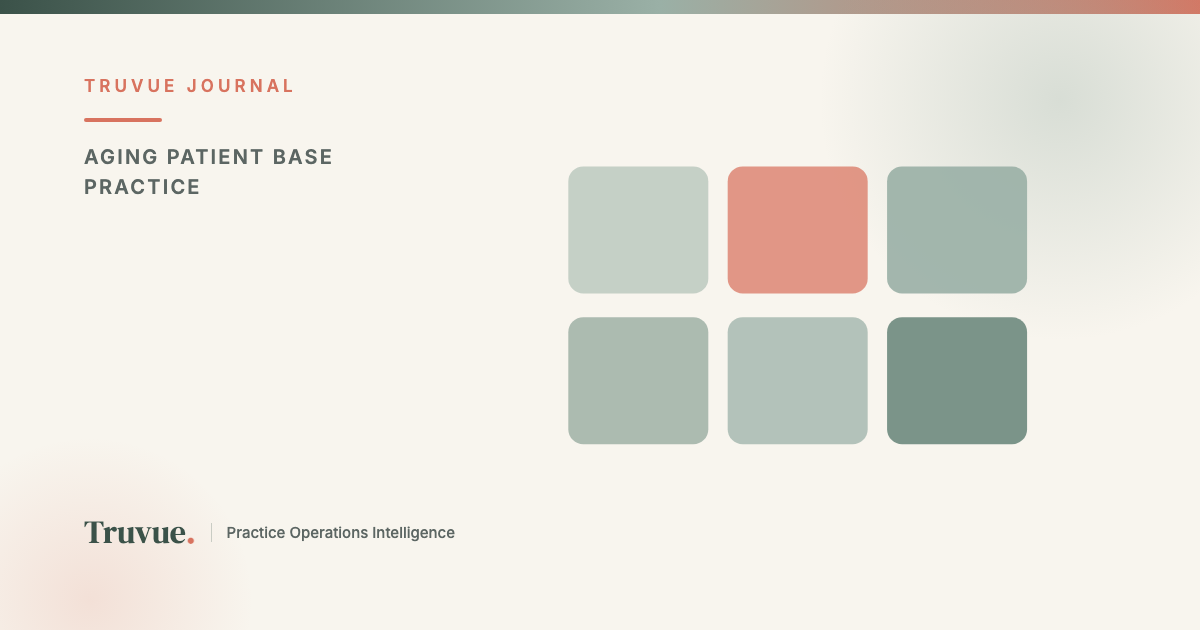 TRUVUE JOURNAL

AGING PATIENT BASE PRACTICE

Truvue.

Practice Operations Intelligence